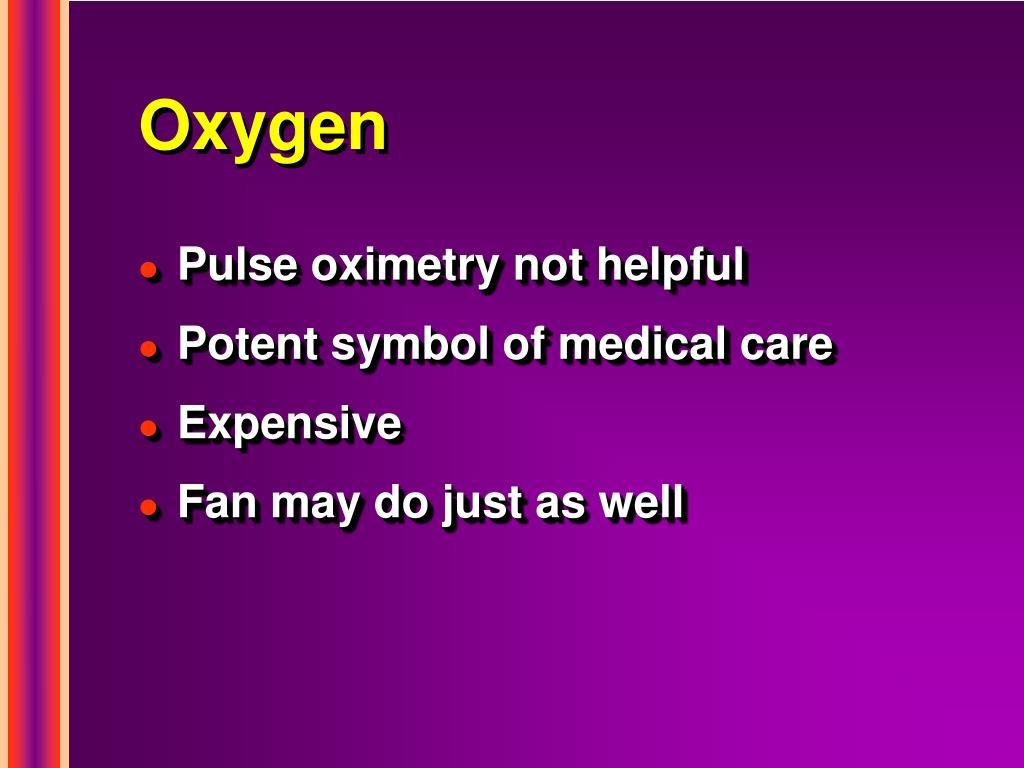 Oxygen

- Pulse oximetry not helpful
- Potent symbol of medical care
- Expensive
- Fan may do just as well